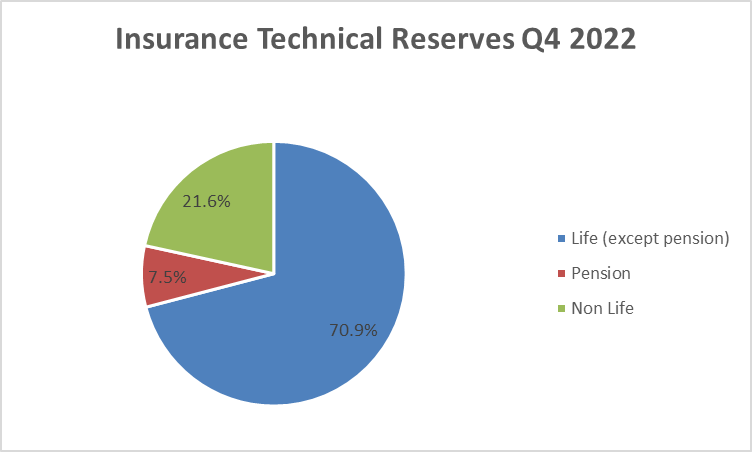 Insurance Technical Reserves Q4 2022

21.6%

7.5%

70.9%

Life (except pension)

Pension

Non Life